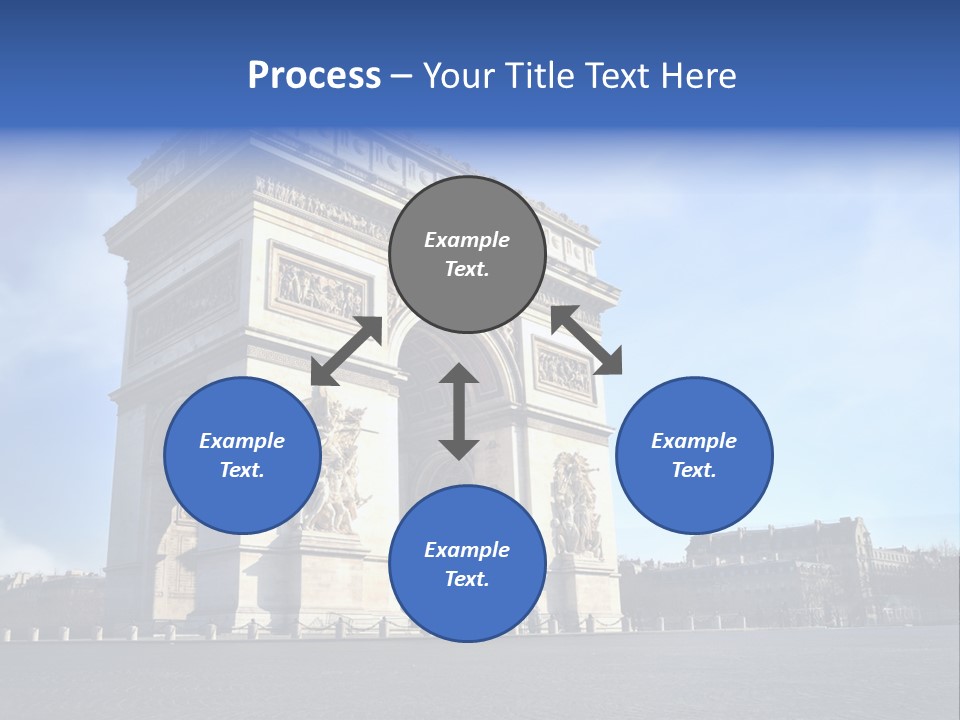 Process – Your Title Text Here

Example Text.

Example Text.

Example Text.

Example Text.